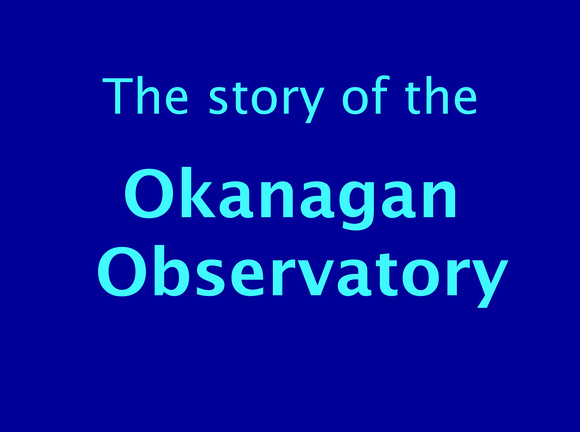 The story of the

Okanagan Observatory